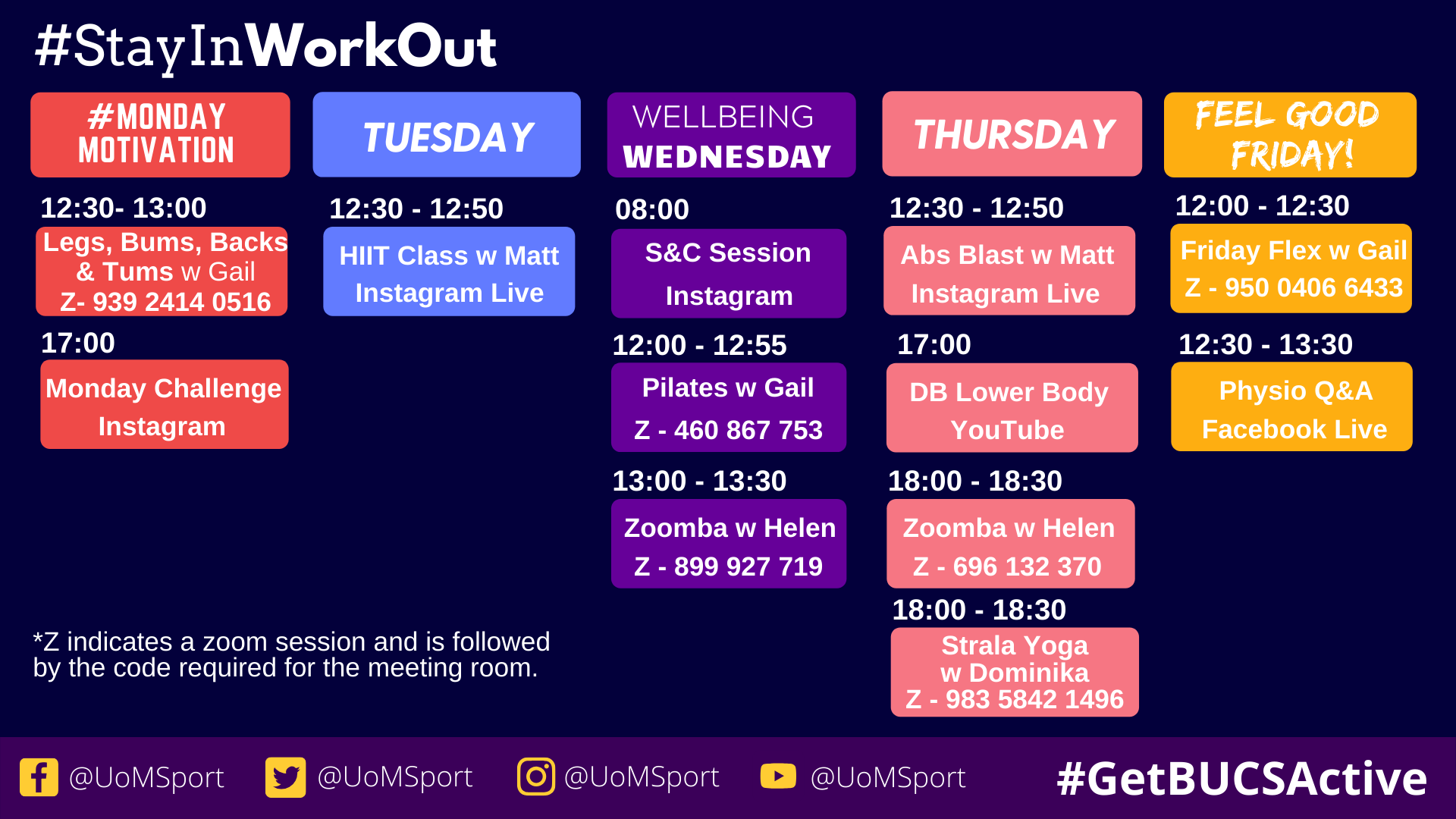 #StayInWorkOut

#MONDAY MOTIVATION

12:30- 13:00
Legs, Bums, Backs & Tums w Gail
Z- 939 2414 0516

17:00
Monday Challenge
Instagram

TUESDAY

12:30 - 12:50
HIIT Class w Matt
Instagram Live

WELLBEING WEDNESDAY

08:00
S&C Session
Instagram

12:00 - 12:55
Pilates w Gail
Z - 460 867 753

13:00 - 13:30
Zoomba w Helen
Z - 899 927 719

THURSDAY

12:30 - 12:50
Abs Blast w Matt
Instagram Live

17:00
DB Lower Body
YouTube

18:00 - 18:30
Zoomba w Helen
Z - 696 132 370

18:00 - 18:30
Strala Yoga w Dominika
Z - 983 5842 1496

FEEL GOOD FRIDAY!

12:00 - 12:30
Friday Flex w Gail
Z - 950 0406 6433

12:30 - 13:30
Physio Q&A
Facebook Live

*Z indicates a zoom session and is followed by the code required for the meeting room.

@UoMSport @UoMSport @UoMSport @UoMSport #GetBUCSActive